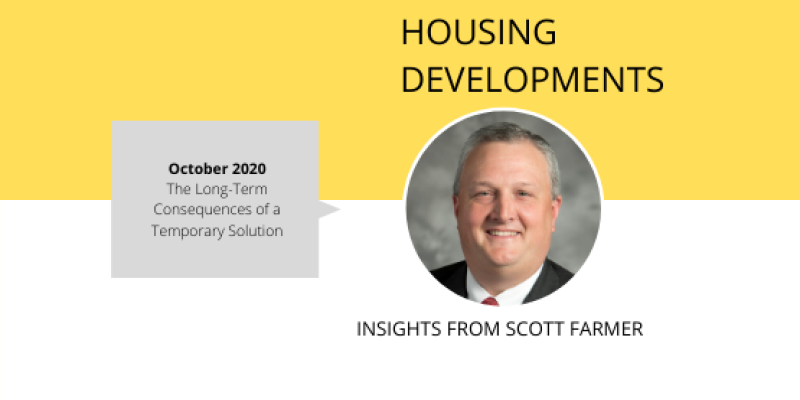 HOUSING DEVELOPMENTS

October 2020
The Long-Term Consequences of a Temporary Solution

INSIGHTS FROM SCOTT FARMER